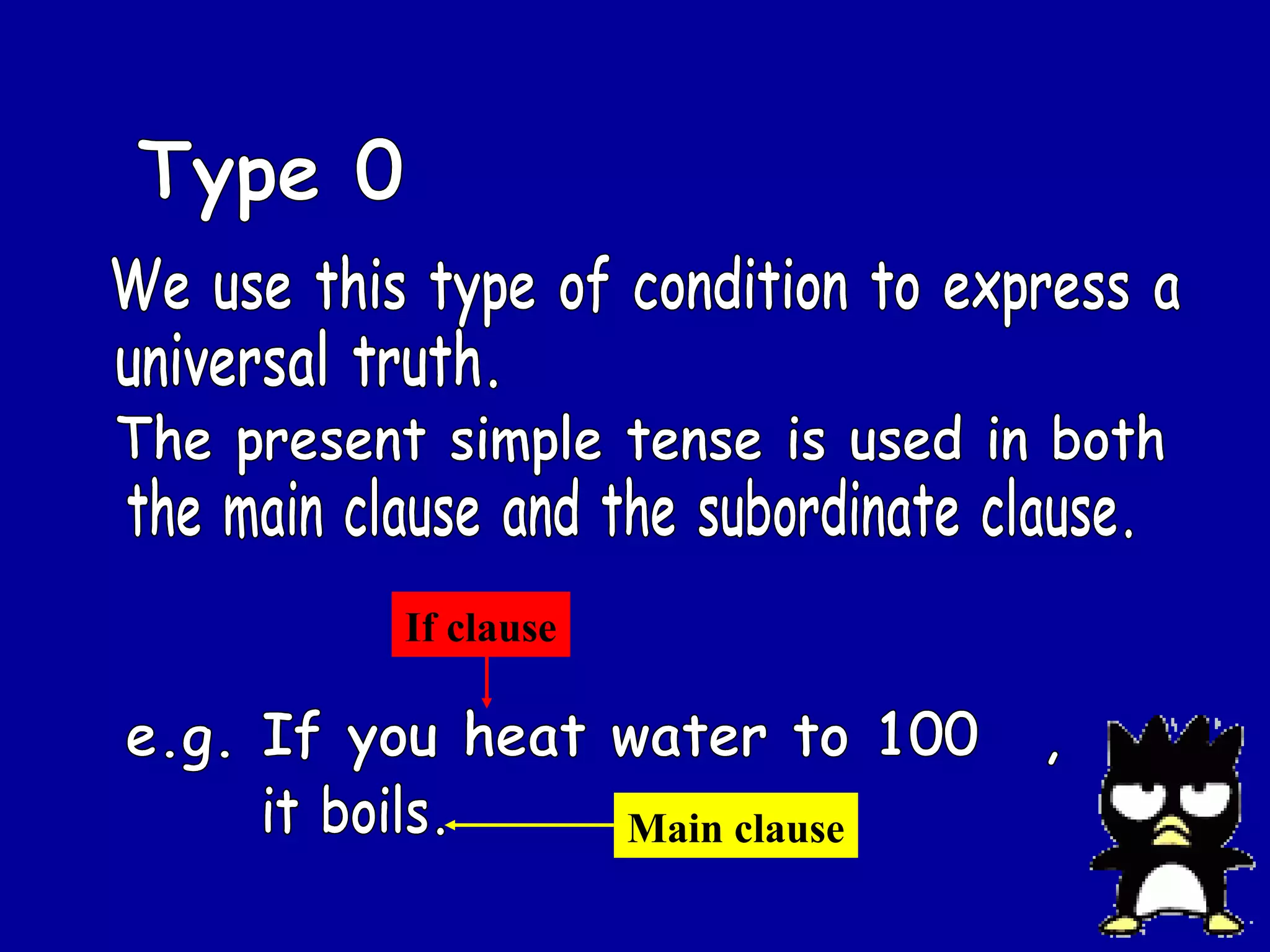 Type 0

We use this type of condition to express a universal truth.

The present simple tense is used in both the main clause and the subordinate clause.

If clause

e.g. If you heat water to 100 , it boils.

Main clause